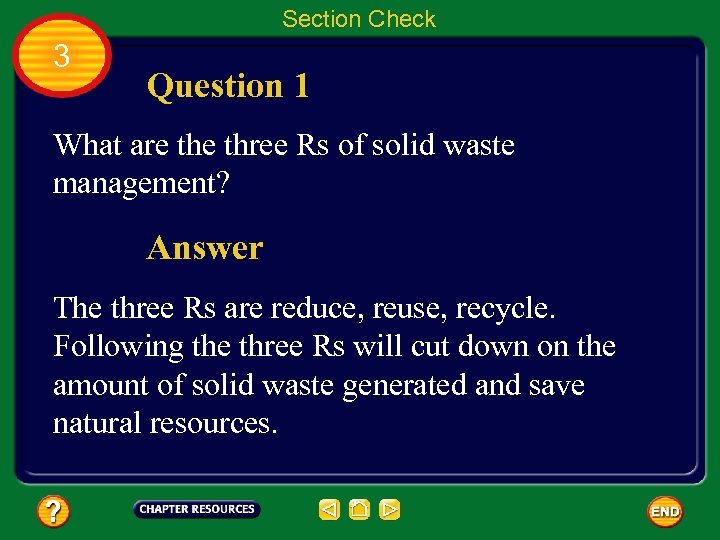 Section Check

3

Question 1

What are the three Rs of solid waste management?

Answer

The three Rs are reduce, reuse, recycle. Following the three Rs will cut down on the amount of solid waste generated and save natural resources.

?

CHAPTER RESOURCES

END